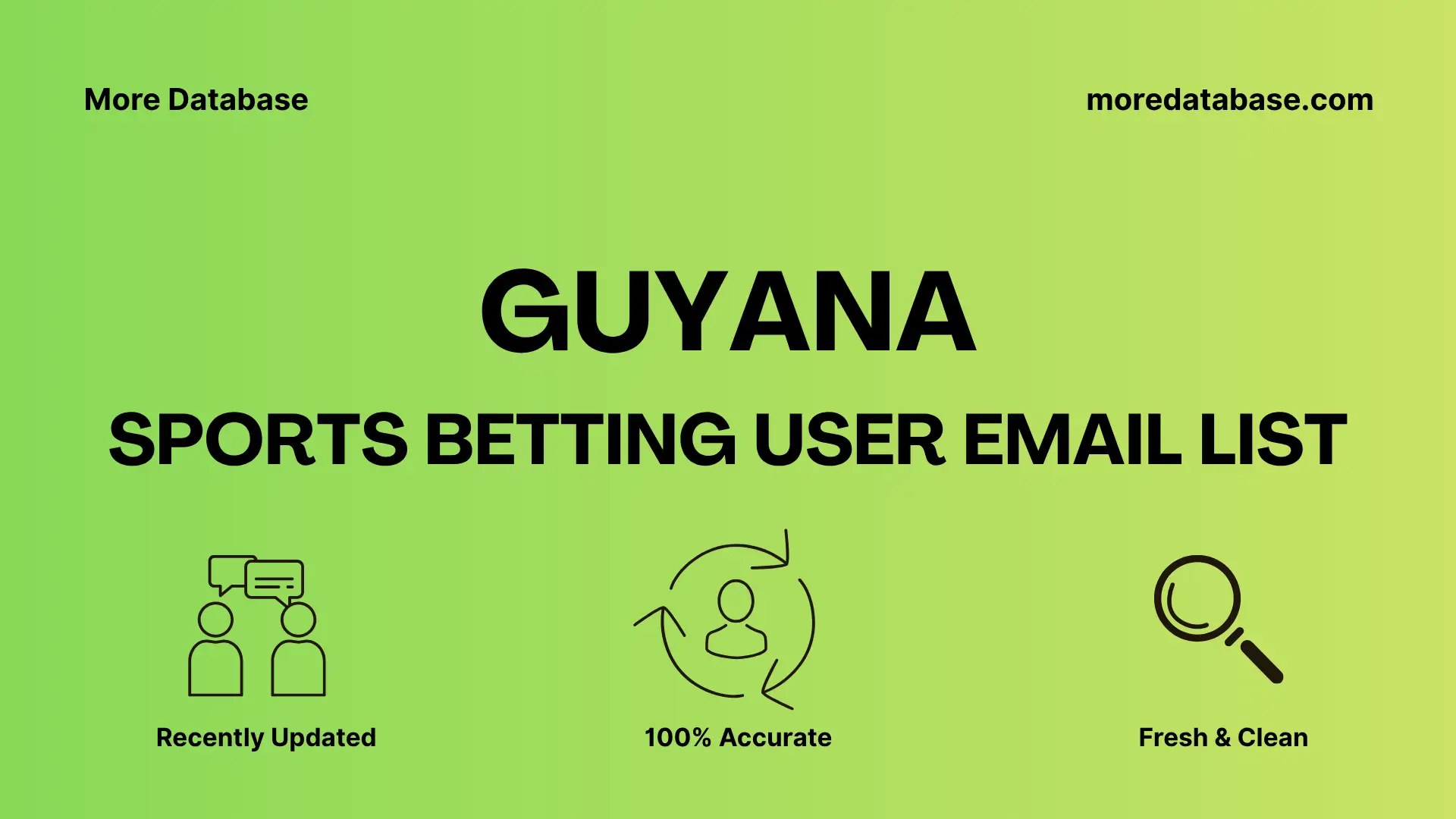 More Database

moredatabase.com

GUYANA

SPORTS BETTING USER EMAIL LIST

Recently Updated

100% Accurate

Fresh & Clean